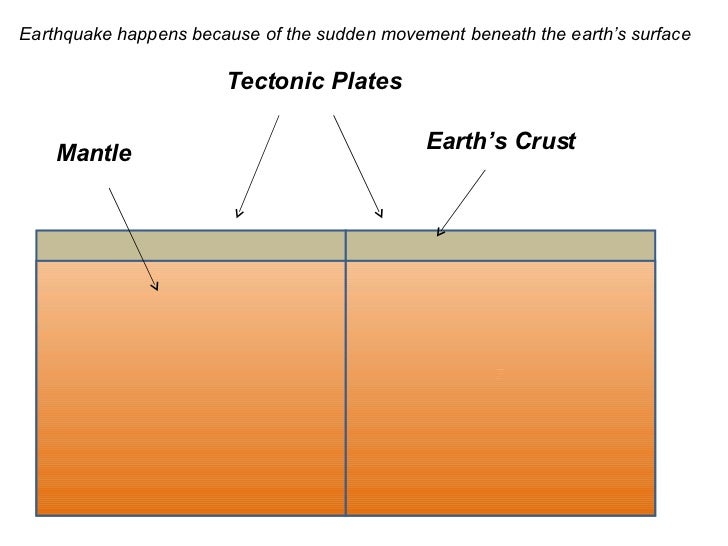 Earthquake happens because of the sudden movement beneath the earth's surface

Tectonic Plates

Mantle

Earth's Crust